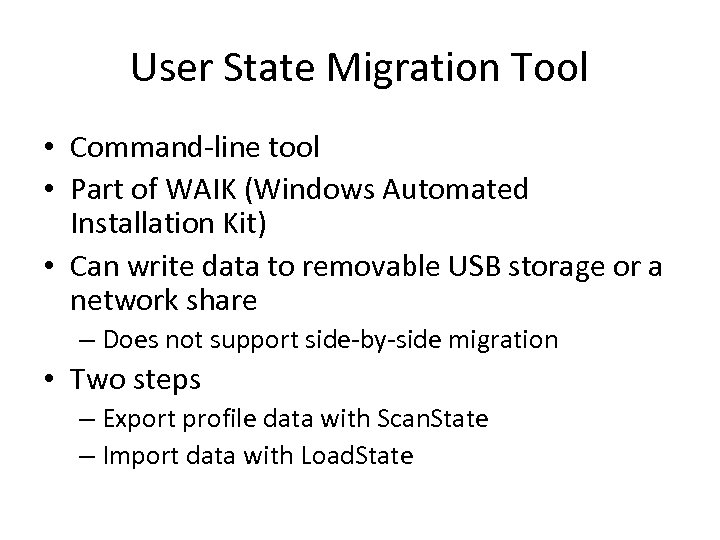 User State Migration Tool

• Command-line tool
• Part of WAIK (Windows Automated Installation Kit)
• Can write data to removable USB storage or a network share
  – Does not support side-by-side migration
• Two steps
  – Export profile data with ScanState
  – Import data with LoadState